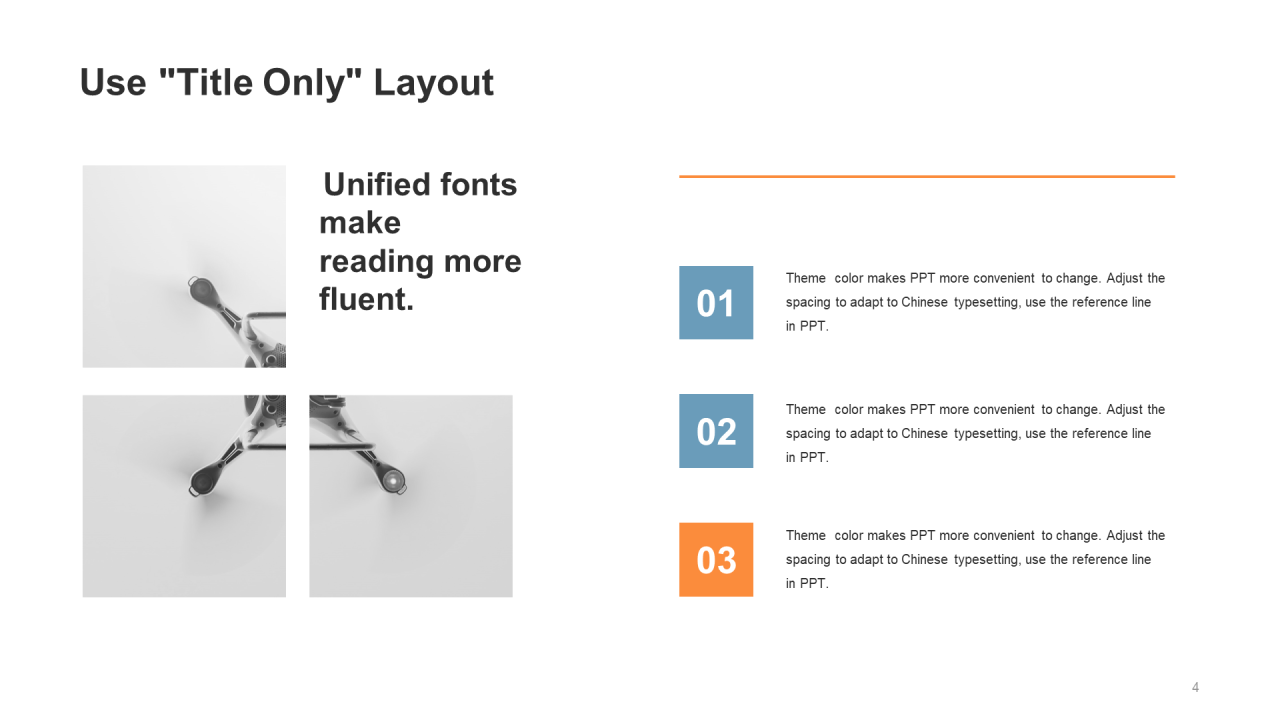 Use "Title Only" Layout

Unified fonts make reading more fluent.

01

Theme color makes PPT more convenient to change. Adjust the spacing to adapt to Chinese typesetting, use the reference line in PPT.

02

Theme color makes PPT more convenient to change. Adjust the spacing to adapt to Chinese typesetting, use the reference line in PPT.

03

Theme color makes PPT more convenient to change. Adjust the spacing to adapt to Chinese typesetting, use the reference line in PPT.

4